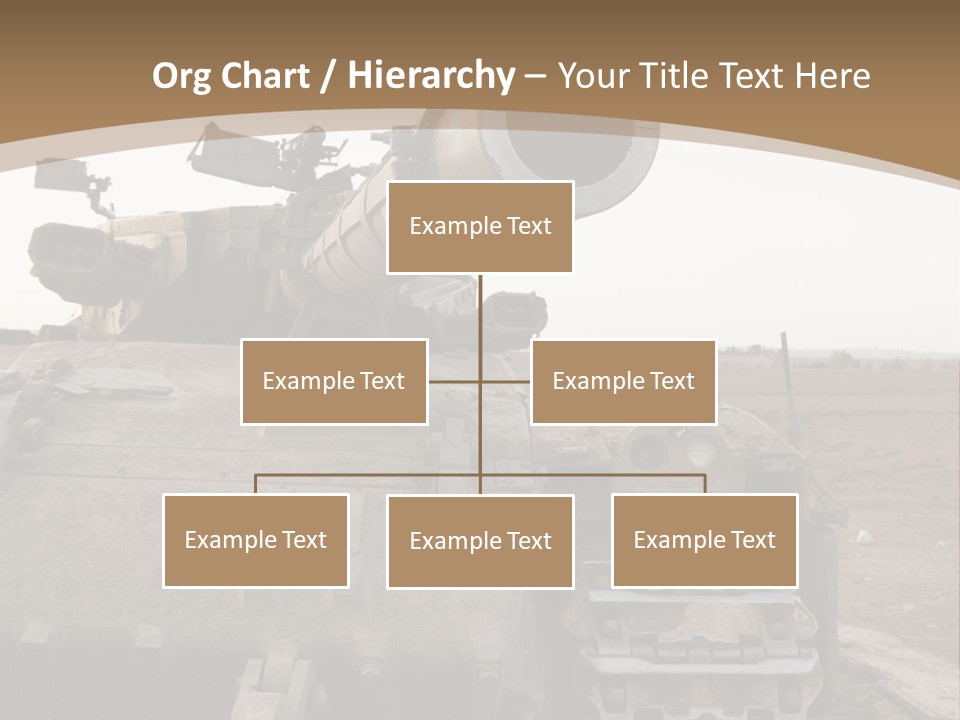 Org Chart / Hierarchy – Your Title Text Here

Example Text

Example Text

Example Text

Example Text

Example Text

Example Text